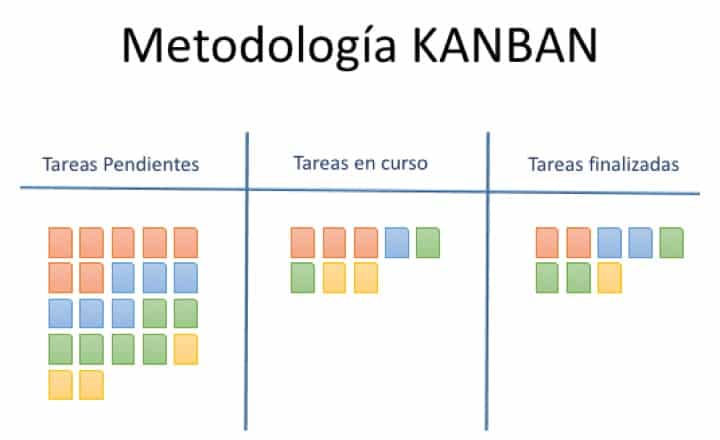 Metodología KANBAN

Tareas Pendientes

Tareas en curso

Tareas finalizadas